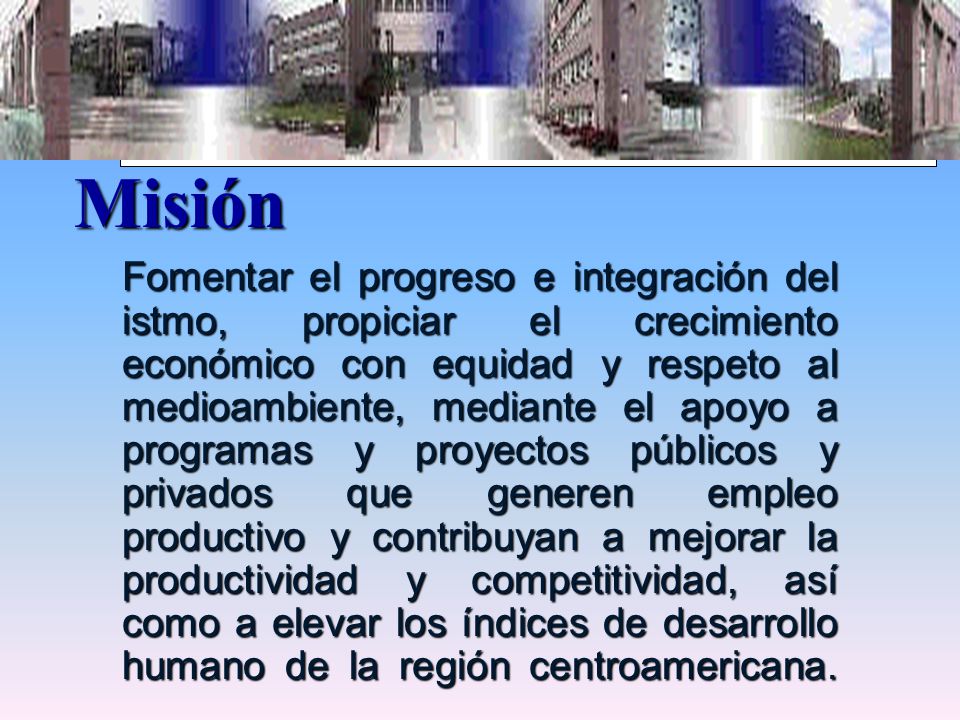 Misión

Fomentar el progreso e integración del istmo, propiciar el crecimiento económico con equidad y respeto al medioambiente, mediante el apoyo a programas y proyectos públicos y privados que generen empleo productivo y contribuyan a mejorar la productividad y competitividad, así como a elevar los índices de desarrollo humano de la región centroamericana.